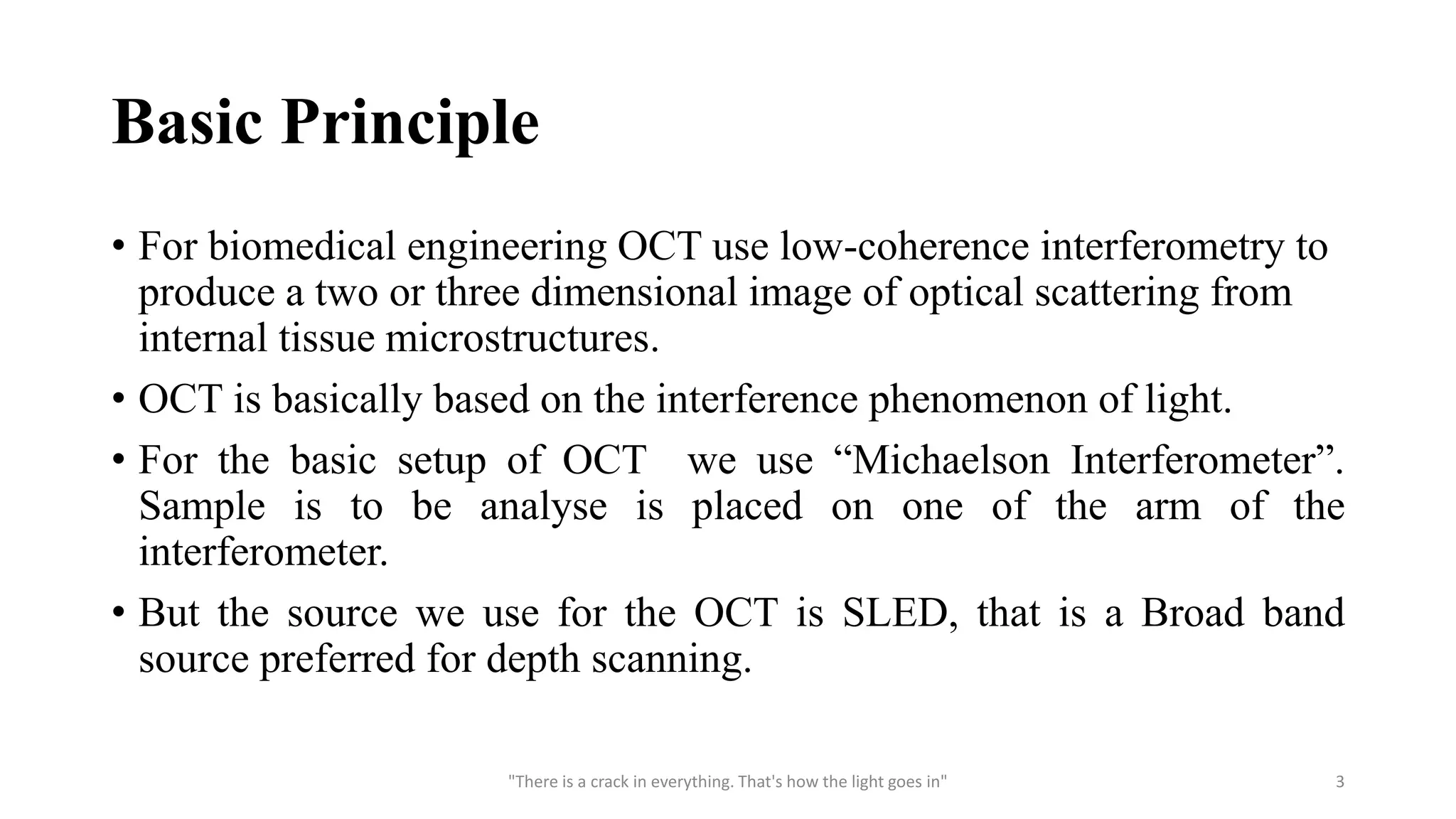 Basic Principle

• For biomedical engineering OCT use low-coherence interferometry to produce a two or three dimensional image of optical scattering from internal tissue microstructures.

• OCT is basically based on the interference phenomenon of light.

• For the basic setup of OCT we use “Michaelson Interferometer”. Sample is to be analyse is placed on one of the arm of the interferometer.

• But the source we use for the OCT is SLED, that is a Broad band source preferred for depth scanning.

"There is a crack in everything. That's how the light goes in"

3